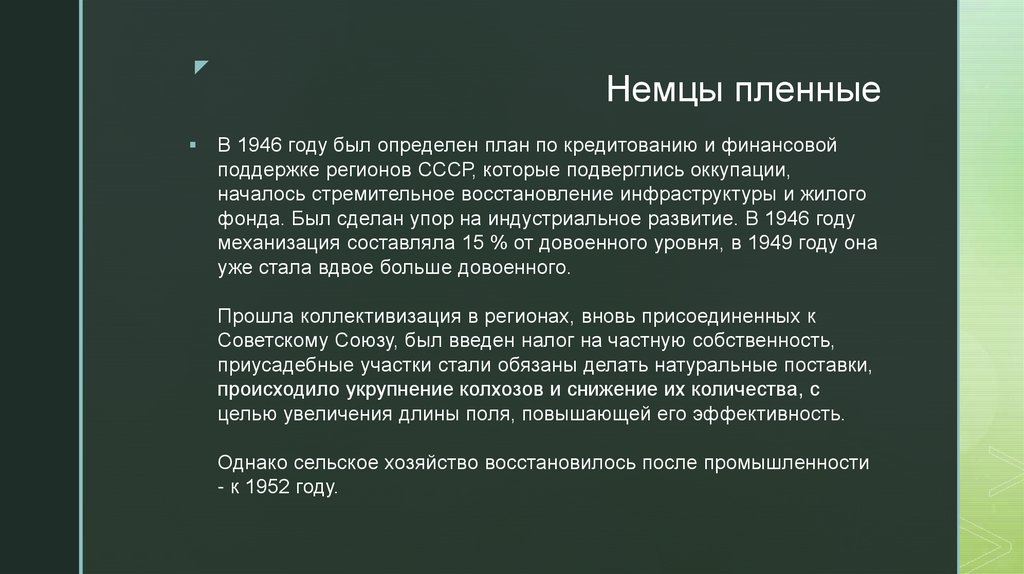 Немцы пленные

В 1946 году был определен план по кредитованию и финансовой поддержке регионов СССР, которые подверглись оккупации, началось стремительное восстановление инфраструктуры и жилого фонда. Был сделан упор на индустриальное развитие. В 1946 году механизация составляла 15 % от довоенного уровня, в 1949 году она уже стала вдвое больше довоенного.

Прошла коллективизация в регионах, вновь присоединенных к Советскому Союзу, был введен налог на частную собственность, приусадебные участки стали обязаны делать натуральные поставки, происходило укрупнение колхозов и снижение их количества, с целью увеличения длины поля, повышающей его эффективность.

Однако сельское хозяйство восстановилось после промышленности - к 1952 году.